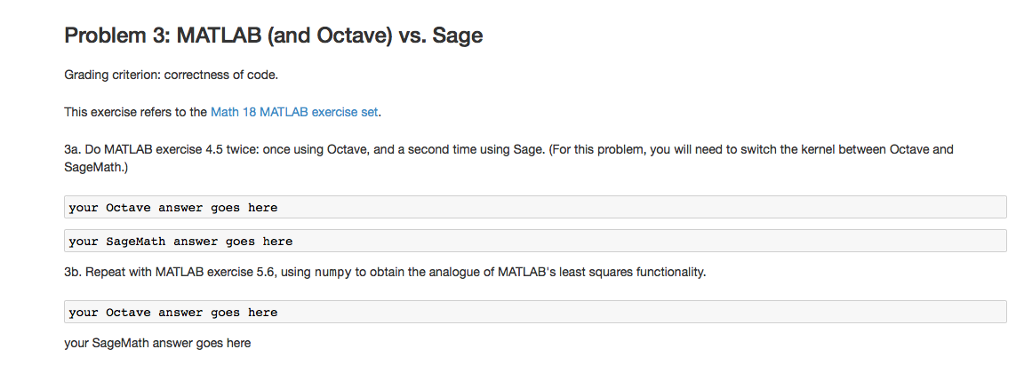 Problem 3: MATLAB (and Octave) vs. Sage

Grading criterion: correctness of code.

This exercise refers to the Math 18 MATLAB exercise set.

3a. Do MATLAB exercise 4.5 twice: once using Octave, and a second time using Sage. (For this problem, you will need to switch the kernel between Octave and SageMath.)

your Octave answer goes here

your SageMath answer goes here

3b. Repeat with MATLAB exercise 5.6, using numpy to obtain the analogue of MATLAB's least squares functionality.

your Octave answer goes here

your SageMath answer goes here